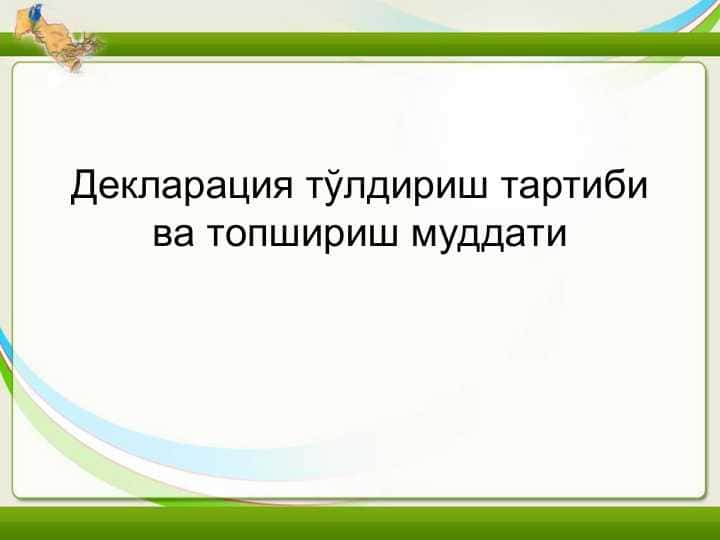 Декларация тўлдириш тартиби ва топшириш муддати